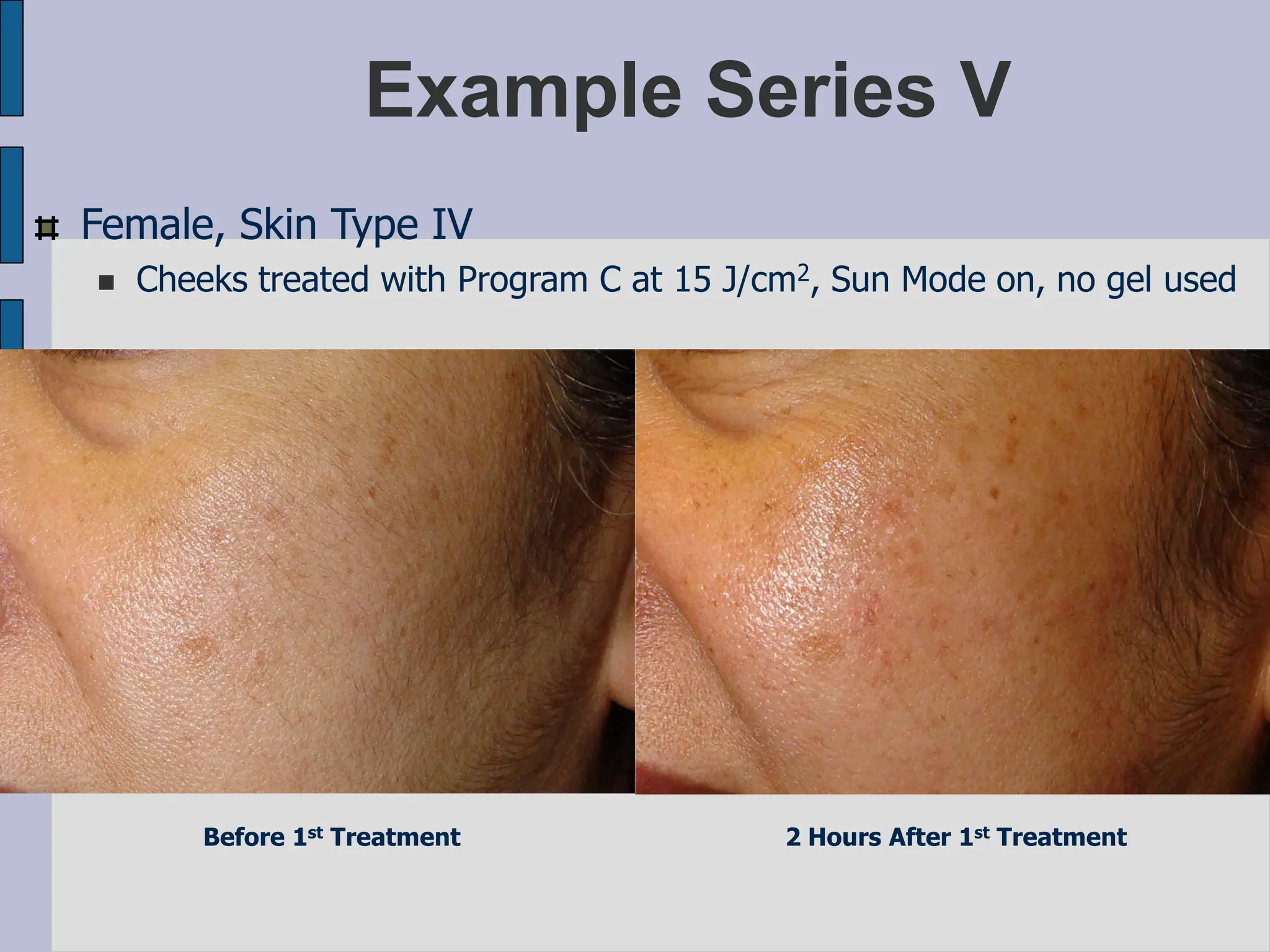 Example Series V

Female, Skin Type IV

Cheeks treated with Program C at 15 J/cm$^2$, Sun Mode on, no gel used

Before 1$^{st}$ Treatment

2 Hours After 1$^{st}$ Treatment